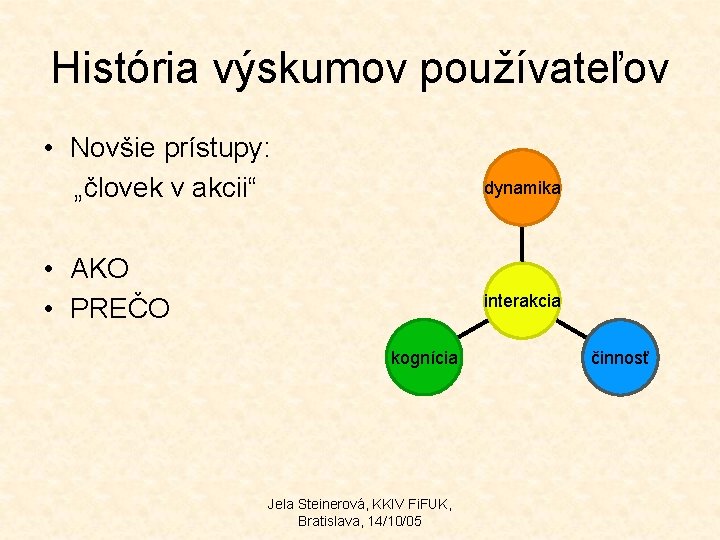 História výskumov používateľov

• Novšie prístupy: „človek v akcii“

• AKO
• PREČO

dynamika

interakcia

kognícia

činnosť

Jela Steinerová, KKIV FiFUK, Bratislava, 14/10/05